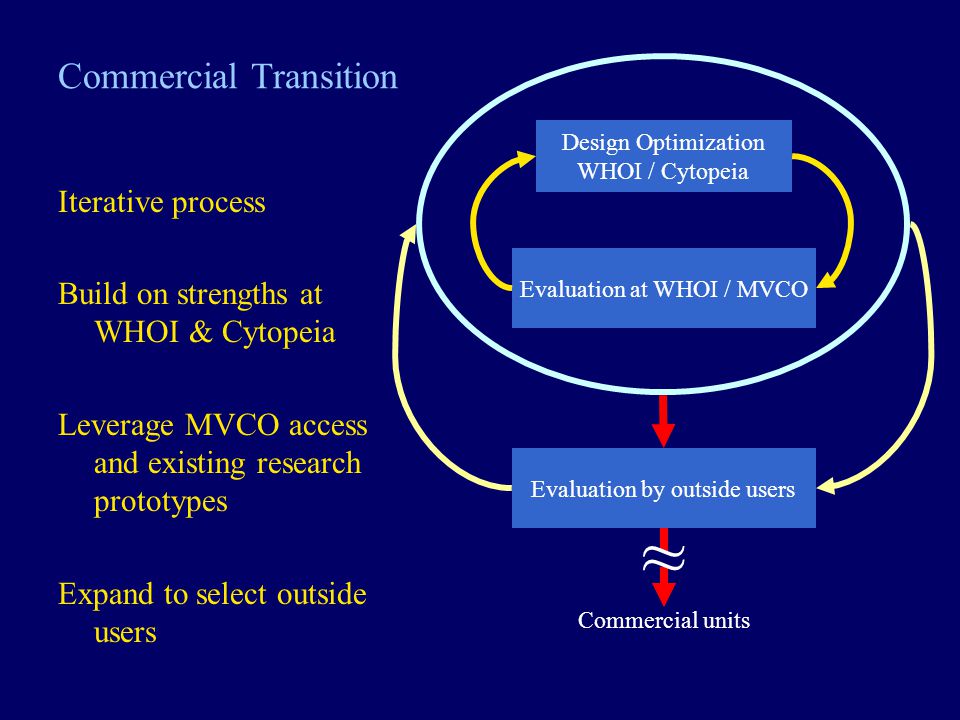 Commercial Transition

Iterative process

Build on strengths at WHOI & Cytopeia

Leverage MVCO access and existing research prototypes

Expand to select outside users

Design Optimization
WHOI / Cytopeia

Evaluation at WHOI / MVCO

Evaluation by outside users

$\approx$

Commercial units